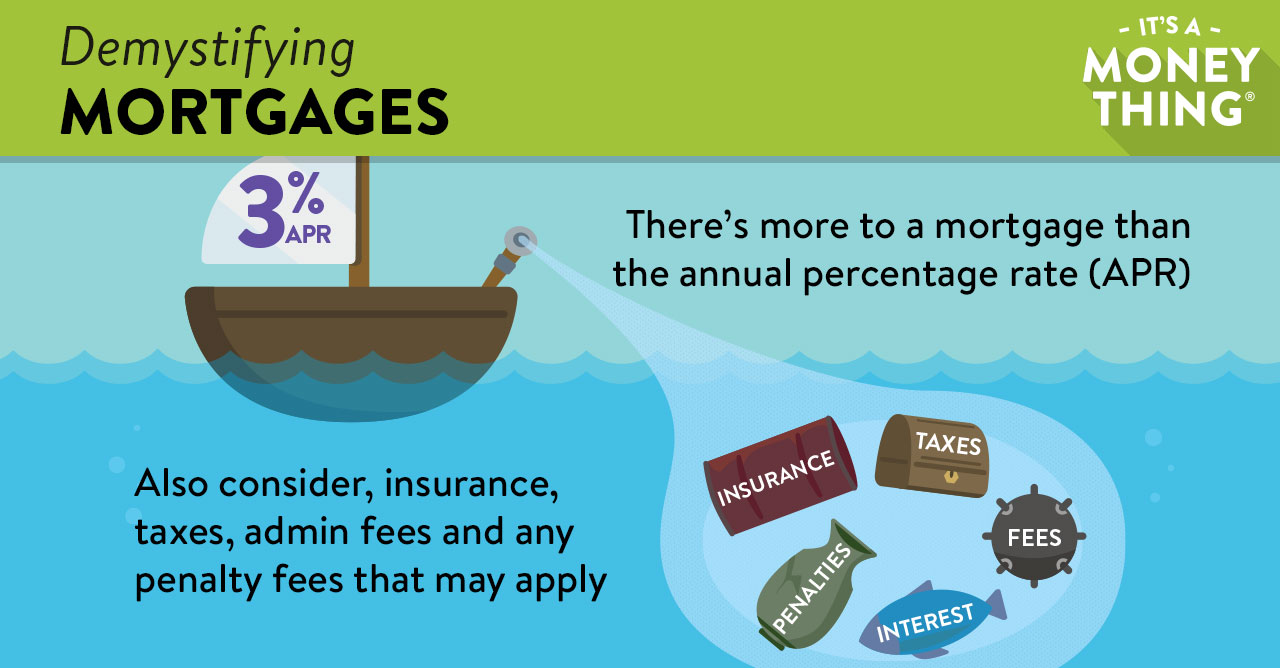 Demystifying
MORTGAGES

- IT'S A -
MONEY
THING®

3% APR

There's more to a mortgage than the annual percentage rate (APR)

Also consider, insurance, taxes, admin fees and any penalty fees that may apply

INSURANCE
TAXES
FEES
PENALTIES
INTEREST